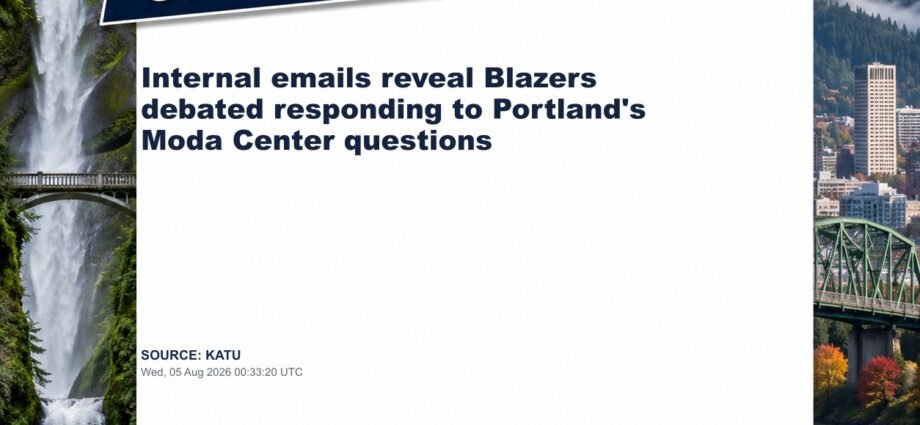 Internal emails reveal Blazers debated responding to Portland's Moda Center questions

SOURCE: KATU
Wed, 05 Aug 2026 00:33:20 UTC